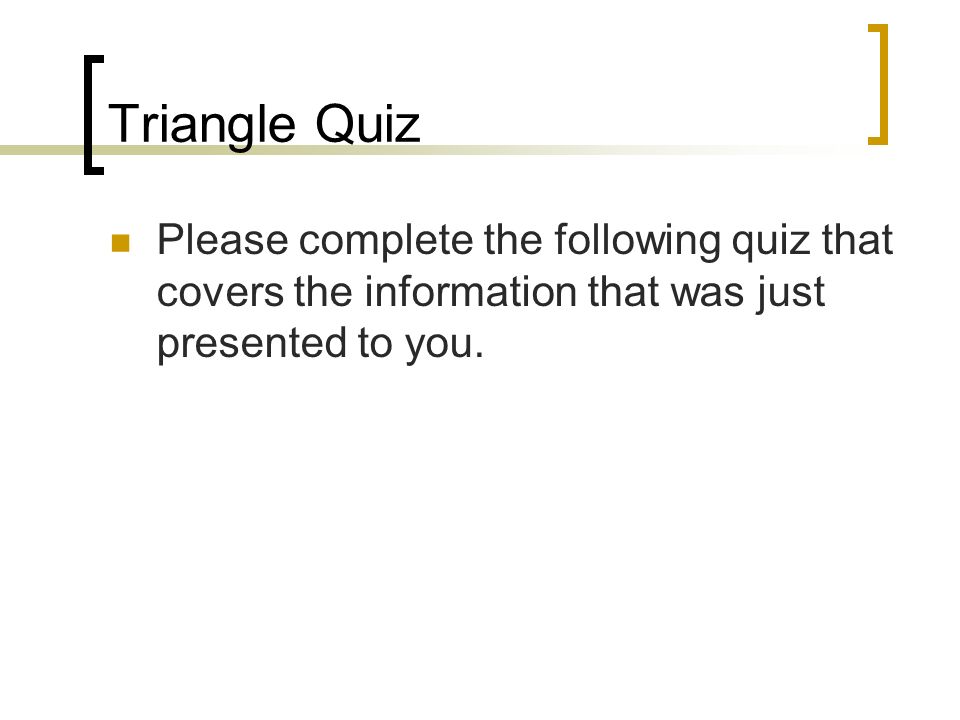 Triangle Quiz

Please complete the following quiz that covers the information that was just presented to you.